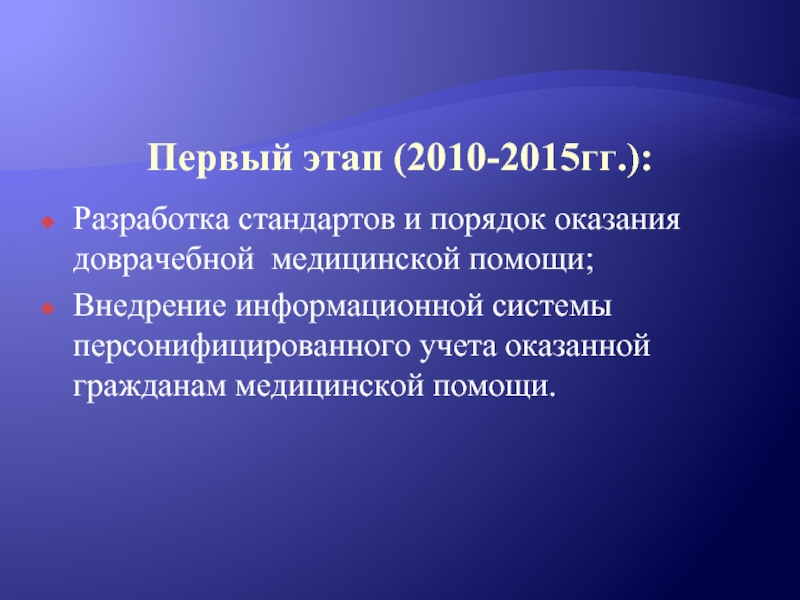 Первый этап (2010-2015гг.):

Разработка стандартов и порядок оказания доврачебной медицинской помощи;

Внедрение информационной системы персонифицированного учета оказанной гражданам медицинской помощи.